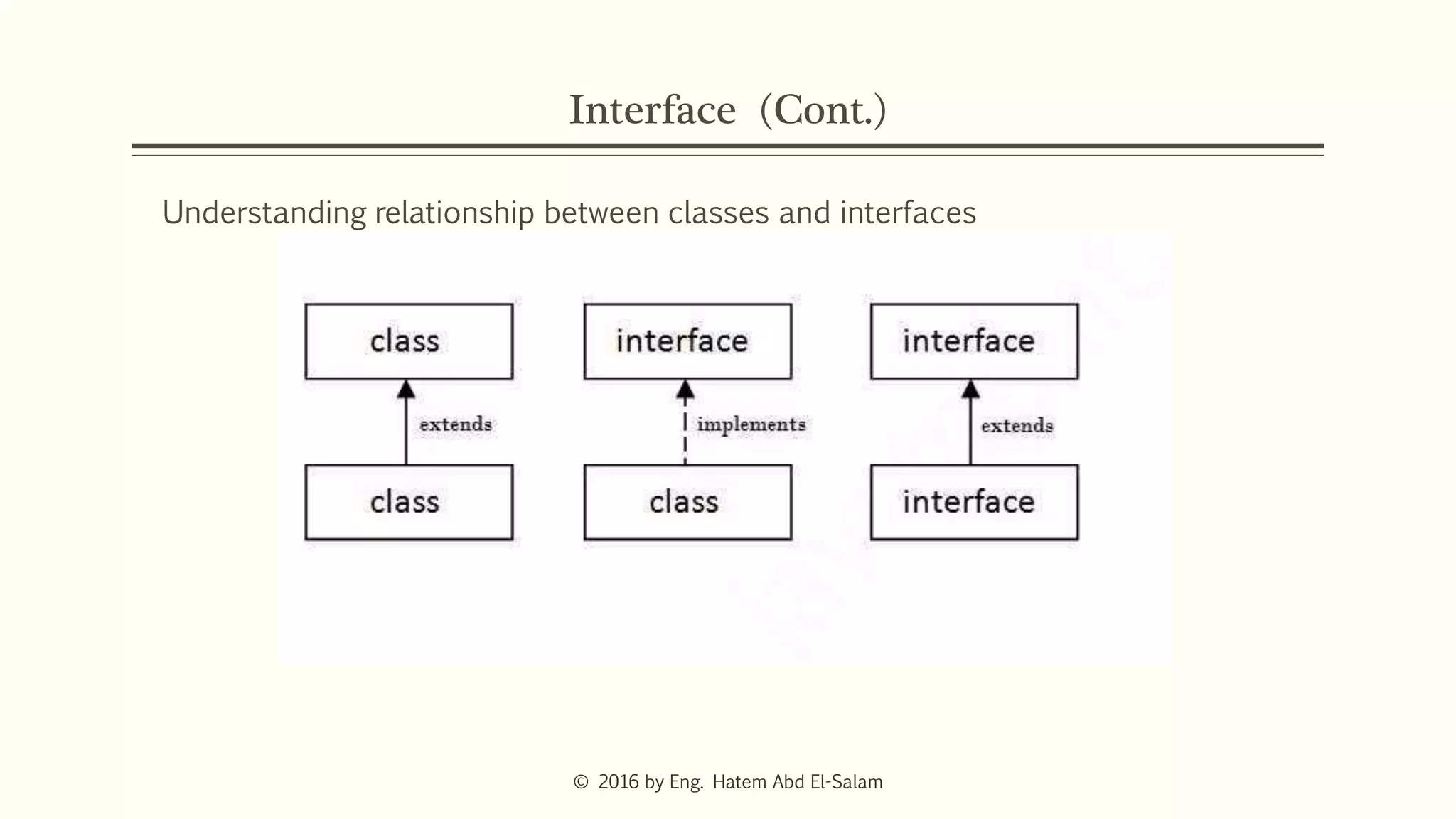 Interface (Cont.)

Understanding relationship between classes and interfaces

class

extends

class

interface

implements

class

interface

extends

interface

© 2016 by Eng. Hatem Abd El-Salam